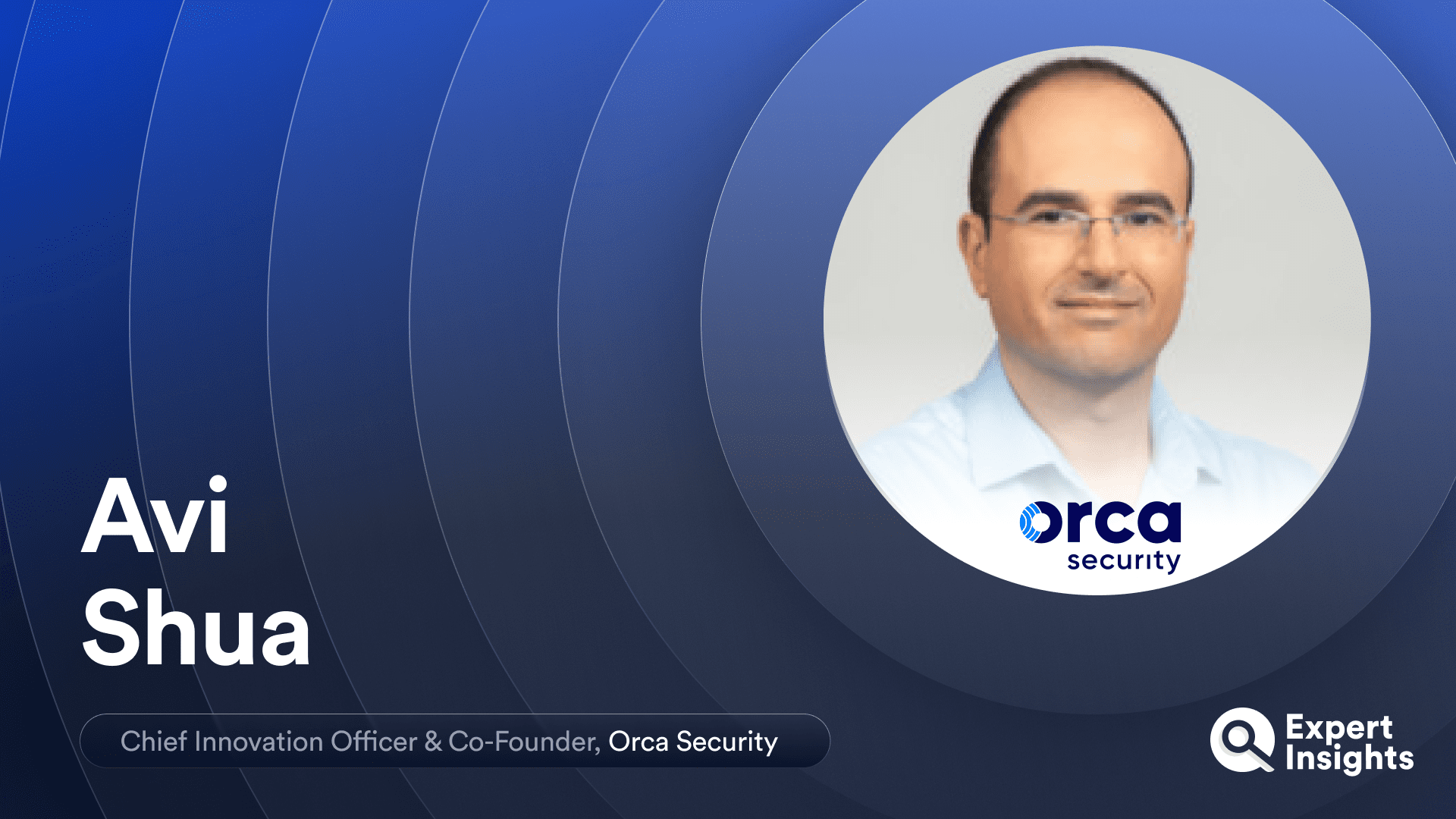 orca
security

Avi
Shua

Chief Innovation Officer & Co-Founder, Orca Security

Expert
Insights